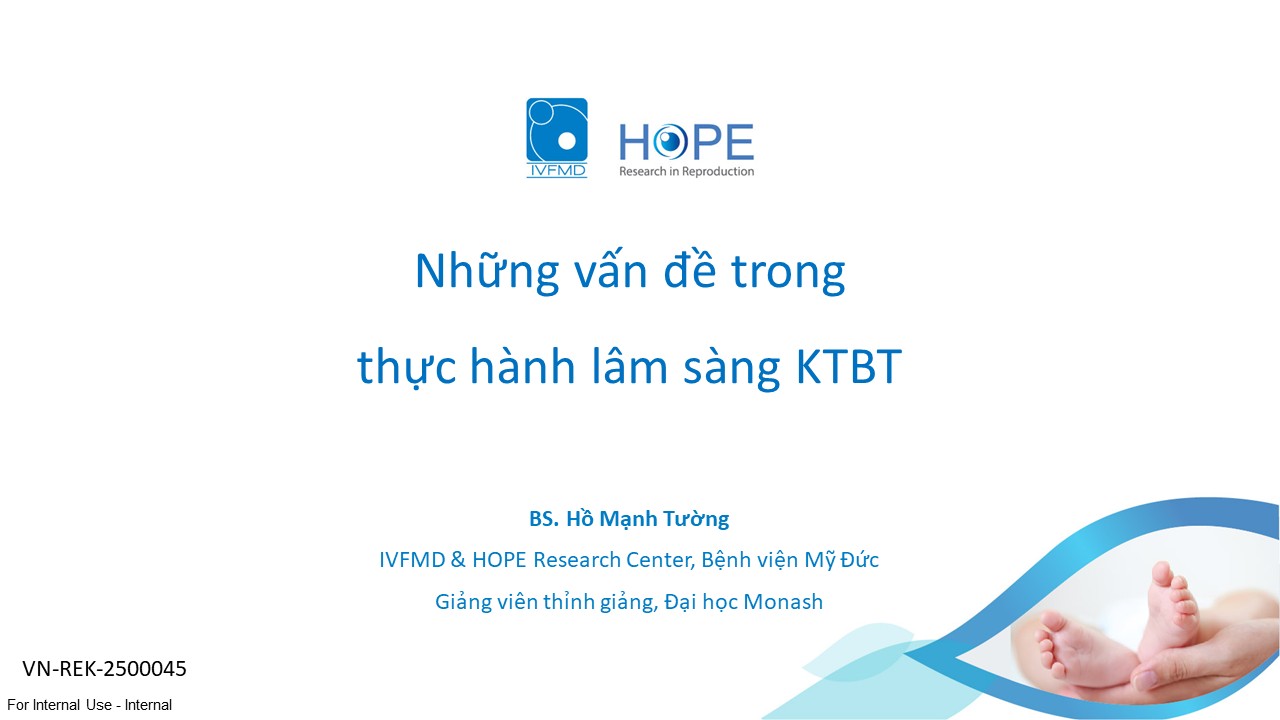 IVFMD

HOPE
Research in Reproduction

Những vấn đề trong thực hành lâm sàng KTBT

BS. Hồ Mạnh Tường
IVFMD & HOPE Research Center, Bệnh viện Mỹ Đức
Giảng viên thỉnh giảng, Đại học Monash

VN-REK-2500045

For Internal Use - Internal